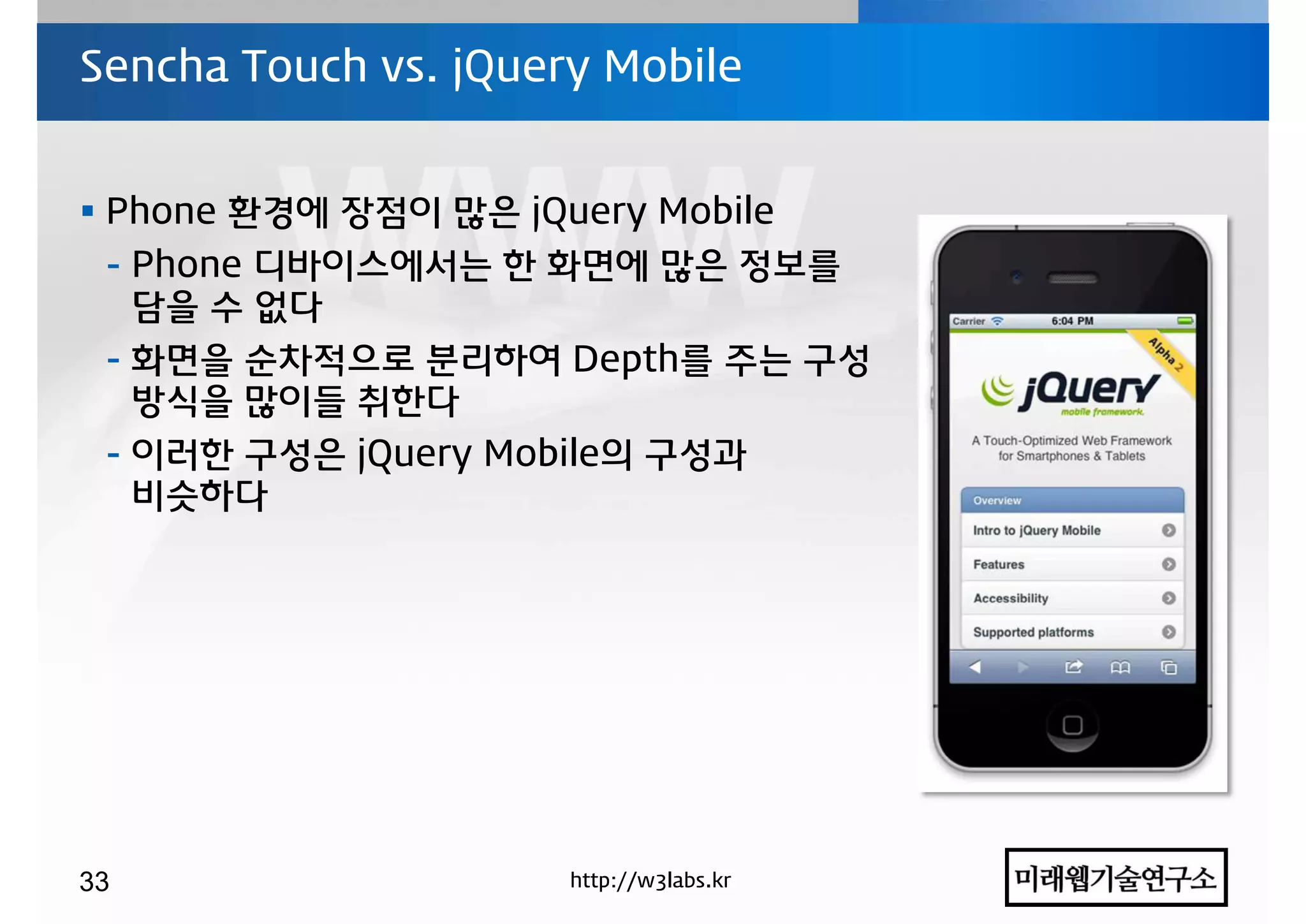 Sencha Touch vs. jQuery Mobile

▪ Phone 환경에 장점이 많은 jQuery Mobile
- Phone 디바이스에서는 한 화면에 많은 정보를 담을 수 없다
- 화면을 순차적으로 분리하여 Depth를 주는 구성 방식을 많이들 취한다
- 이러한 구성은 jQuery Mobile의 구성과 비슷하다

Carrier 6:04 PM
Alpha 2
jQuery
mobile framework
A Touch-Optimized Web Framework for Smartphones & Tablets
Overview
Intro to jQuery Mobile
Features
Accessibility
Supported platforms

33
http://w3labs.kr
미래웹기술연구소